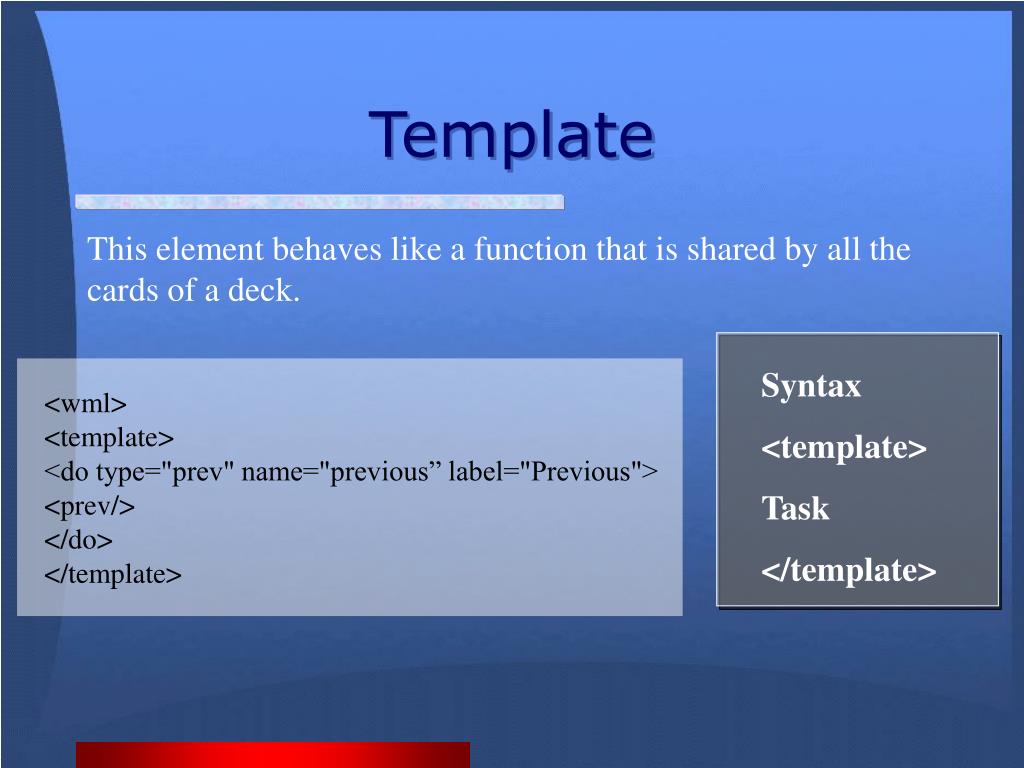 Template

This element behaves like a function that is shared by all the cards of a deck.

<wml>
<template>
<do type="prev" name="previous” label="Previous">
<prev/>
</do>
</template>

Syntax

<template>

Task

</template>